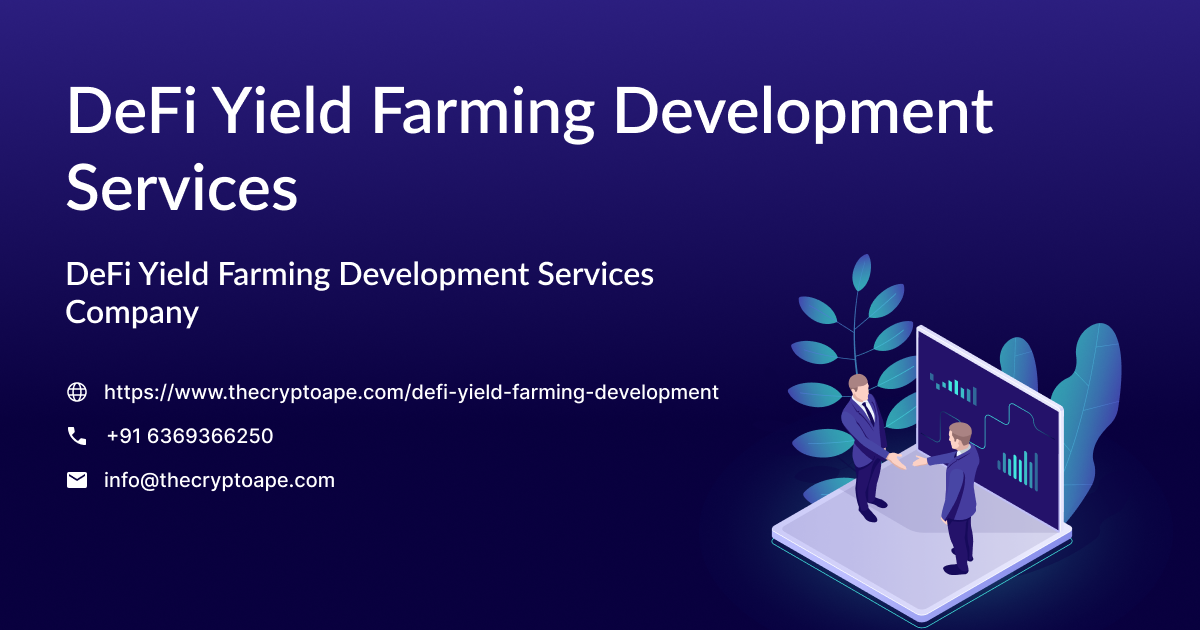 DeFi Yield Farming Development Services

DeFi Yield Farming Development Services Company

https://www.thecryptoape.com/defi-yield-farming-development

+91 6369366250

info@thecryptoape.com